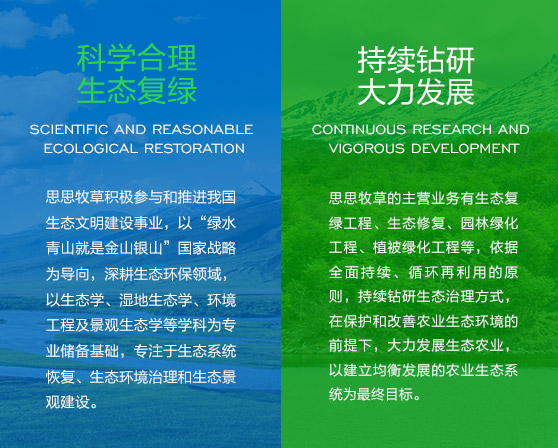 科学合理
生态复绿

SCIENTIFIC AND REASONABLE ECOLOGICAL RESTORATION

思思牧草积极参与和推进我国生态文明建设事业，以“绿水青山就是金山银山”国家战略为导向，深耕生态环保领域，以生态学、湿地生态学、环境工程及景观生态学等学科为专业储备基础，专注于生态系统恢复、生态环境治理和生态景观建设。

持续钻研
大力发展

CONTINUOUS RESEARCH AND VIGOROUS DEVELOPMENT

思思牧草的主营业务有生态复绿工程、生态修复、园林绿化工程、植被绿化工程等，依据全面持续、循环再利用的原则，持续钻研生态治理方式，在保护和改善农业生态环境的前提下，大力发展生态农业，以建立均衡发展的农业生态系统为最终目标。